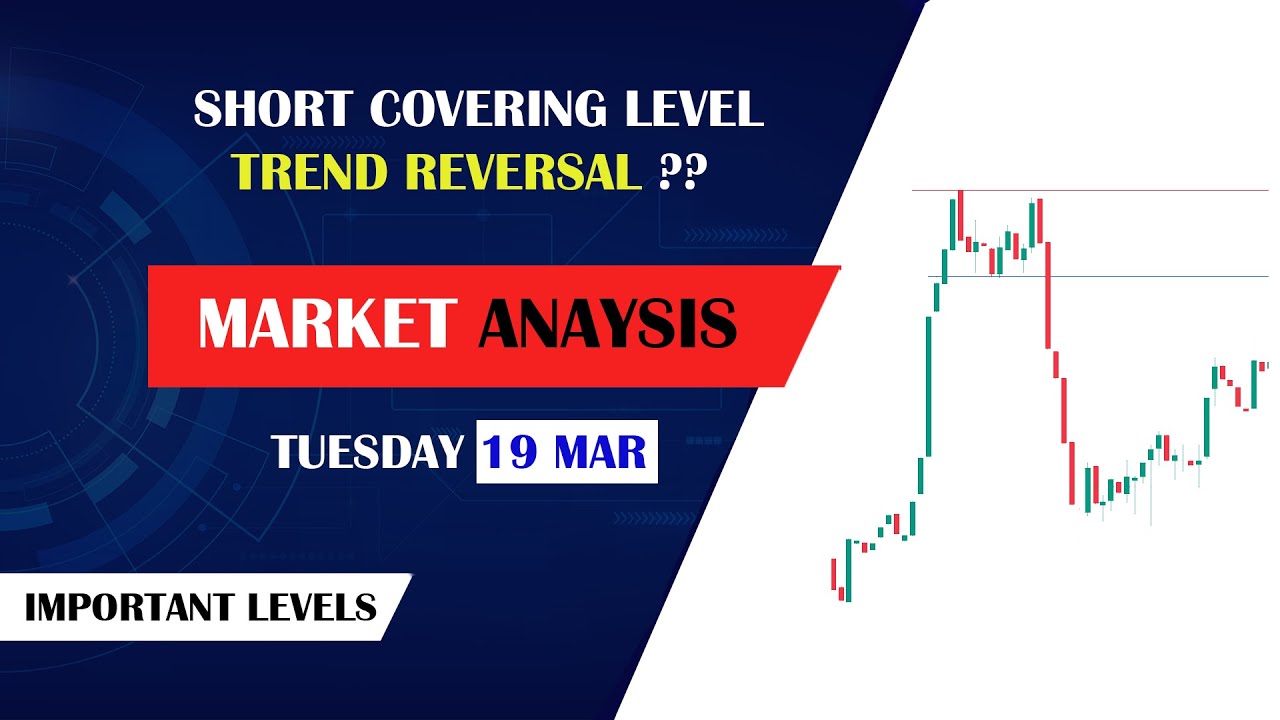 SHORT COVERING LEVEL
TREND REVERSAL ??

MARKET ANAYSIS

TUESDAY 19 MAR

IMPORTANT LEVELS